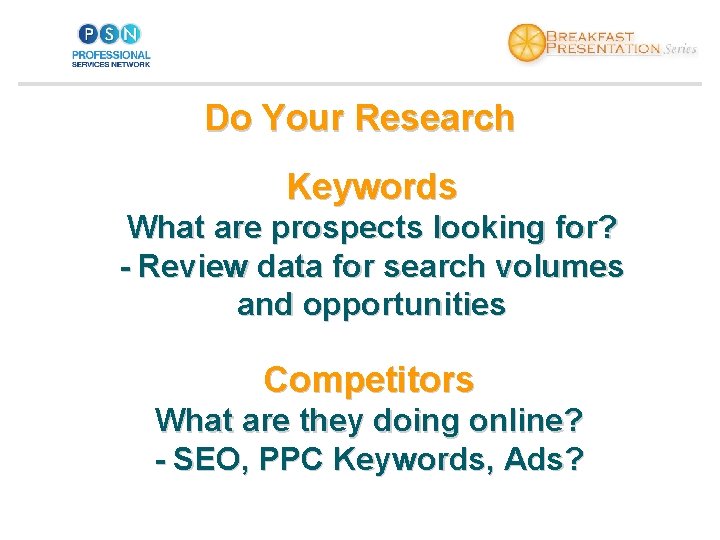 PSN
PROFESSIONAL
SERVICES NETWORK

BREAKFAST
PRESENTATION Series

Do Your Research

Keywords
What are prospects looking for?
- Review data for search volumes and opportunities

Competitors
What are they doing online?
- SEO, PPC Keywords, Ads?